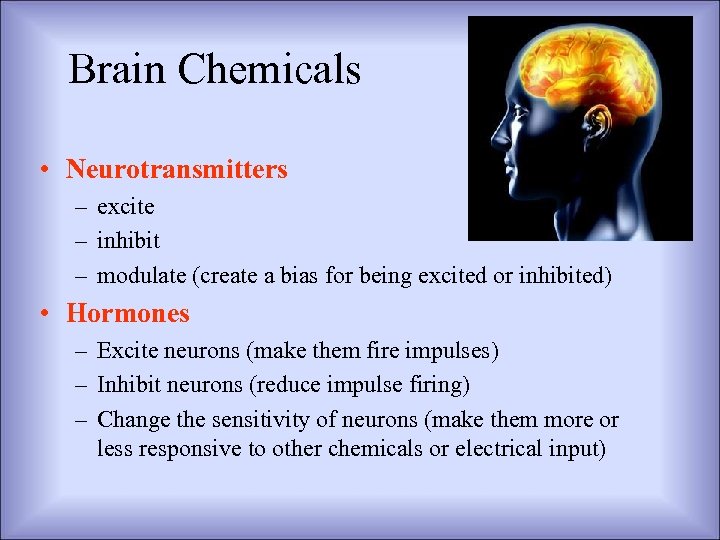 Brain Chemicals

• Neurotransmitters
– excite
– inhibit
– modulate (create a bias for being excited or inhibited)

• Hormones
– Excite neurons (make them fire impulses)
– Inhibit neurons (reduce impulse firing)
– Change the sensitivity of neurons (make them more or less responsive to other chemicals or electrical input)